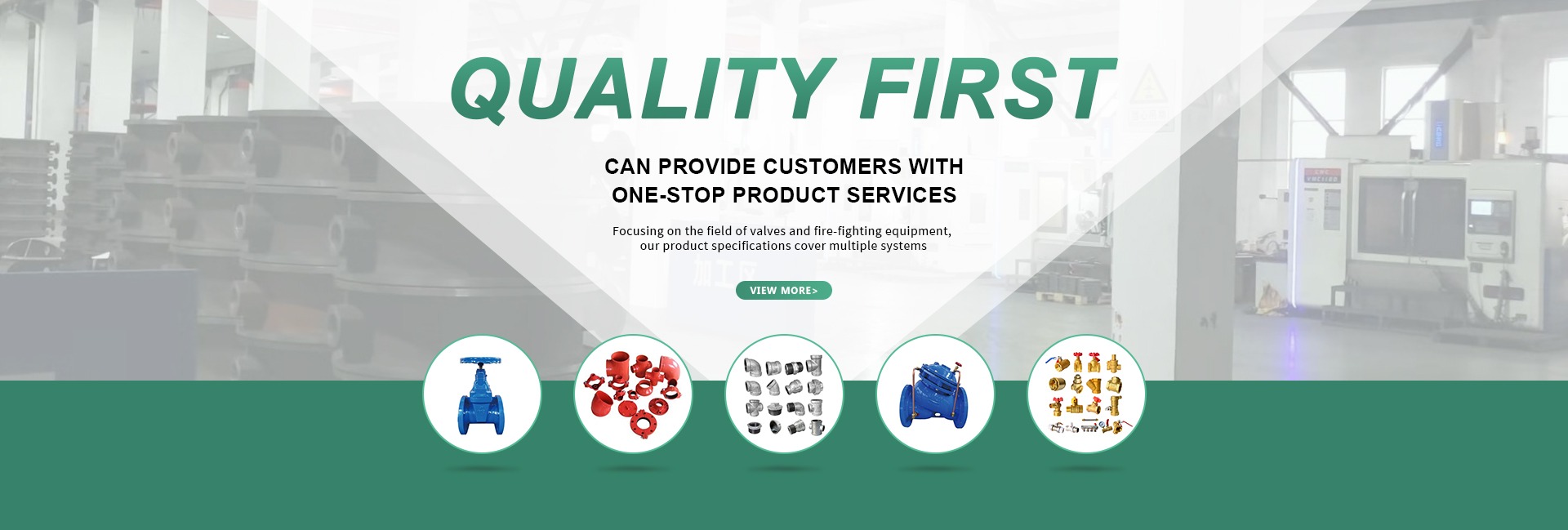 QUALITY FIRST

CAN PROVIDE CUSTOMERS WITH ONE-STOP PRODUCT SERVICES

Focusing on the field of valves and fire-fighting equipment, our product specifications cover multiple systems

VIEW MORE>